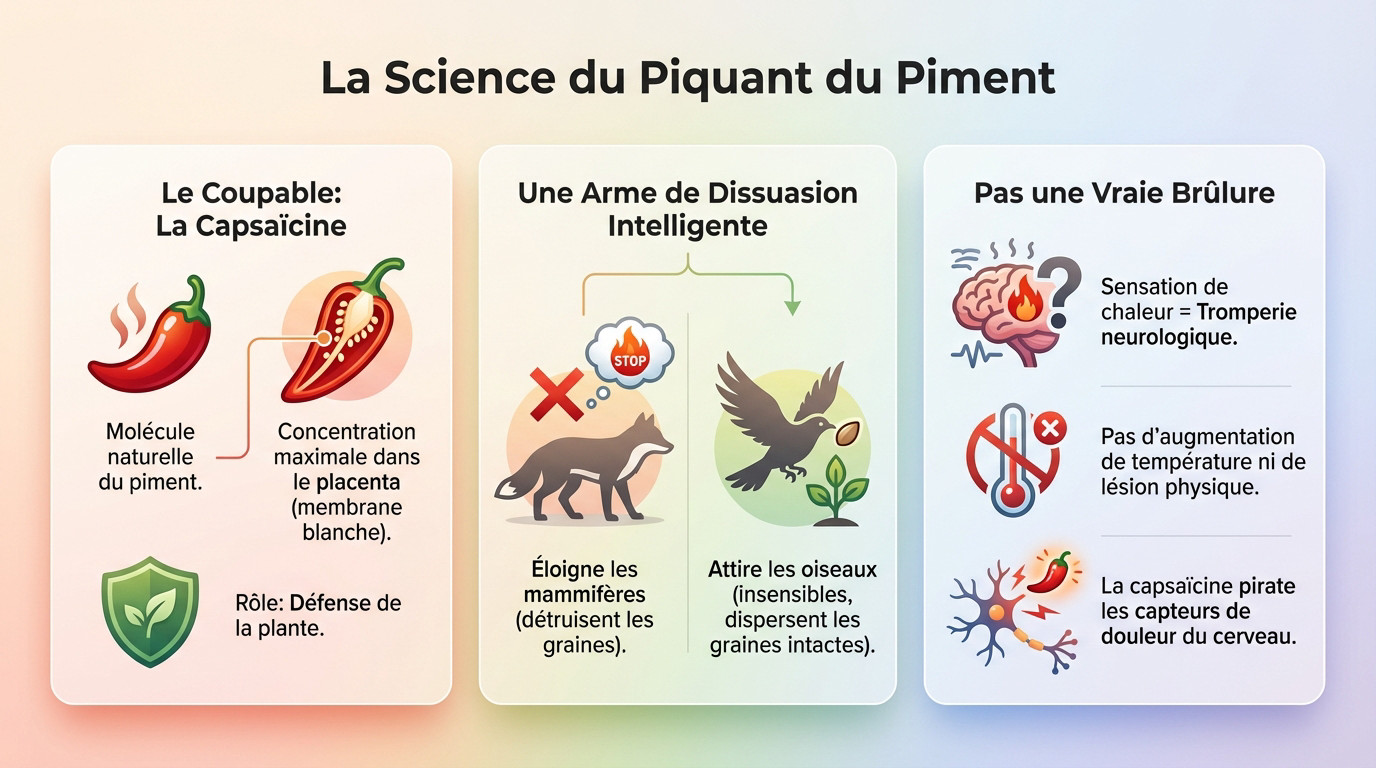 La Science du Piquant du Piment

Le Coupable: La Capsaïcine

Molécule naturelle du piment.

Concentration maximale dans le placenta (membrane blanche).

Rôle: Défense de la plante.

Une Arme de Dissuasion Intelligente

STOP

Éloigne les mammifères (détruisent les graines).

Attire les oiseaux (insensibles, dispersent les graines intactes).

Pas une Vraie Brûlure

Sensation de chaleur = Tromperie neurologique.

Pas d'augmentation de température ni de lésion physique.

La capsaïcine pirate les capteurs de douleur du cerveau.